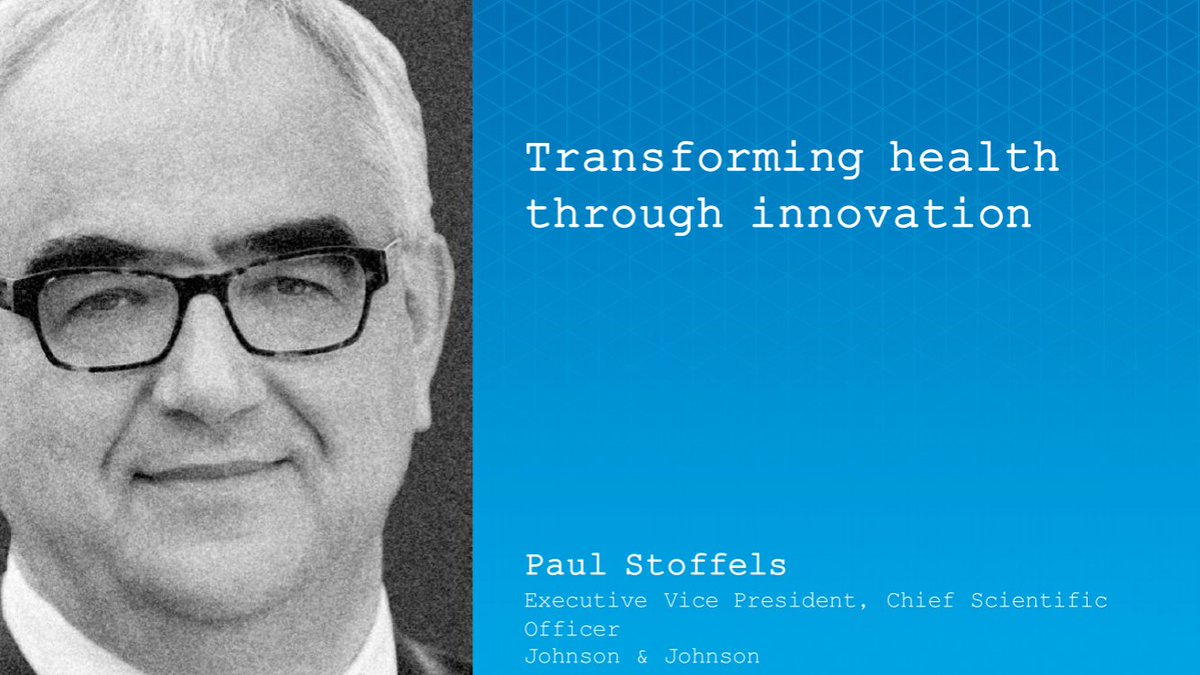 Transforming health through innovation

Paul Stoffels

Executive Vice President, Chief Scientific Officer
Johnson & Johnson